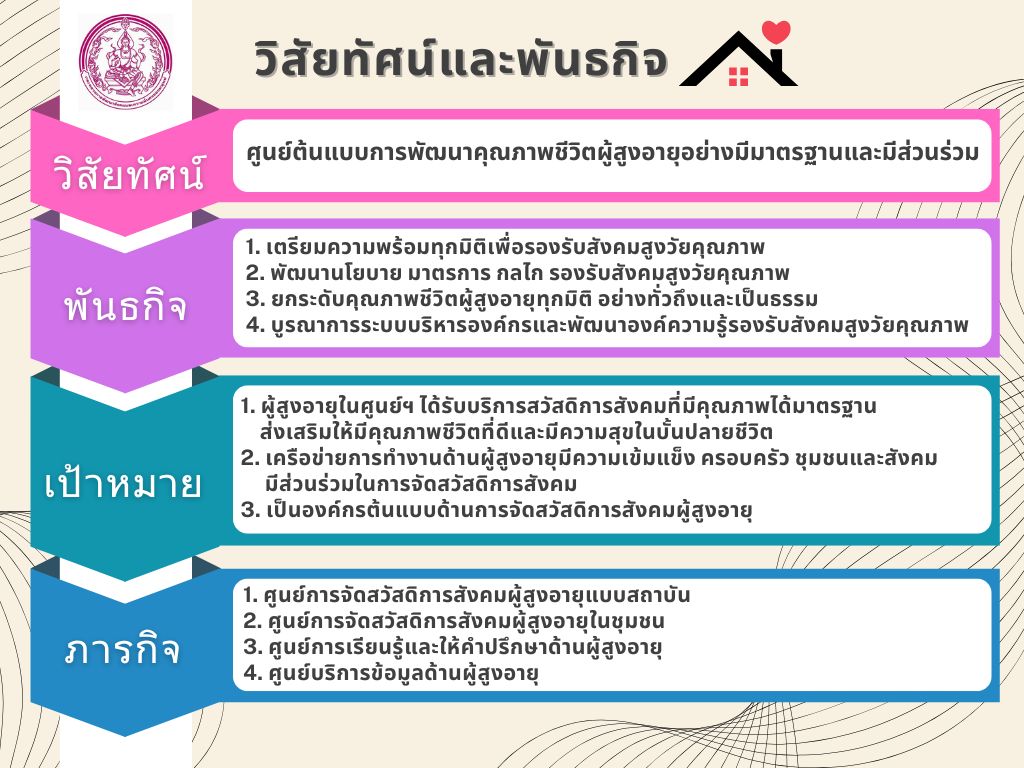 วิสัยทัศน์และพันธกิจ

วิสัยทัศน์

ศูนย์ต้นแบบการพัฒนาคุณภาพชีวิตผู้สูงอายุอย่างมีมาตรฐานและมีส่วนร่วม

พันธกิจ

1. เตรียมความพร้อมทุกมิติเพื่อรองรับสังคมสูงวัยคุณภาพ
2. พัฒนานโยบาย มาตรการ กลไก รองรับสังคมสูงวัยคุณภาพ
3. ยกระดับคุณภาพชีวิตผู้สูงอายุทุกมิติ อย่างทั่วถึงและเป็นธรรม
4. บูรณาการระบบบริหารองค์กรและพัฒนาองค์ความรู้รองรับสังคมสูงวัยคุณภาพ

เป้าหมาย

1. ผู้สูงอายุในศูนย์ฯ ได้รับบริการสวัสดิการสังคมที่มีคุณภาพได้มาตรฐาน ส่งเสริมให้มีคุณภาพชีวิตที่ดีและมีความสุขในบั้นปลายชีวิต
2. เครือข่ายการทำงานด้านผู้สูงอายุมีความเข้มแข็ง ครอบครัว ชุมชนและสังคม มีส่วนร่วมในการจัดสวัสดิการสังคม
3. เป็นองค์กรต้นแบบด้านการจัดสวัสดิการสังคมผู้สูงอายุ

ภารกิจ

1. ศูนย์การจัดสวัสดิการสังคมผู้สูงอายุแบบสถาบัน
2. ศูนย์การจัดสวัสดิการสังคมผู้สูงอายุในชุมชน
3. ศูนย์การเรียนรู้และให้คำปรึกษาด้านผู้สูงอายุ
4. ศูนย์บริการข้อมูลด้านผู้สูงอายุ